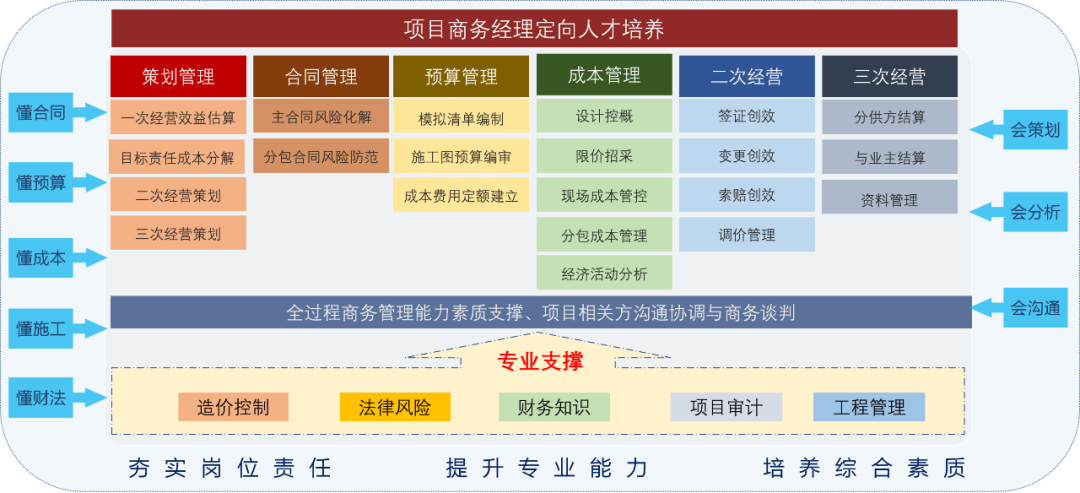 项目商务经理定向人才培养

懂合同
懂预算
懂成本
懂施工
懂财法

策划管理
一次经营效益估算
目标责任成本分解
二次经营策划
三次经营策划

合同管理
主合同风险化解
分包合同风险防范

预算管理
模拟清单编制
施工图预算编审
成本费用定额建立

成本管理
设计控概
限价招采
现场成本管控
分包成本管理
经济活动分析

二次经营
签证创效
变更创效
索赔创效
调价管理

三次经营
分供方结算
与业主结算
资料管理

会策划
会分析
会沟通

全过程商务管理能力素质支撑、项目相关方沟通协调与商务谈判

专业支撑

造价控制
法律风险
财务知识
项目审计
工程管理

夯实岗位责任
提升专业能力
培养综合素质